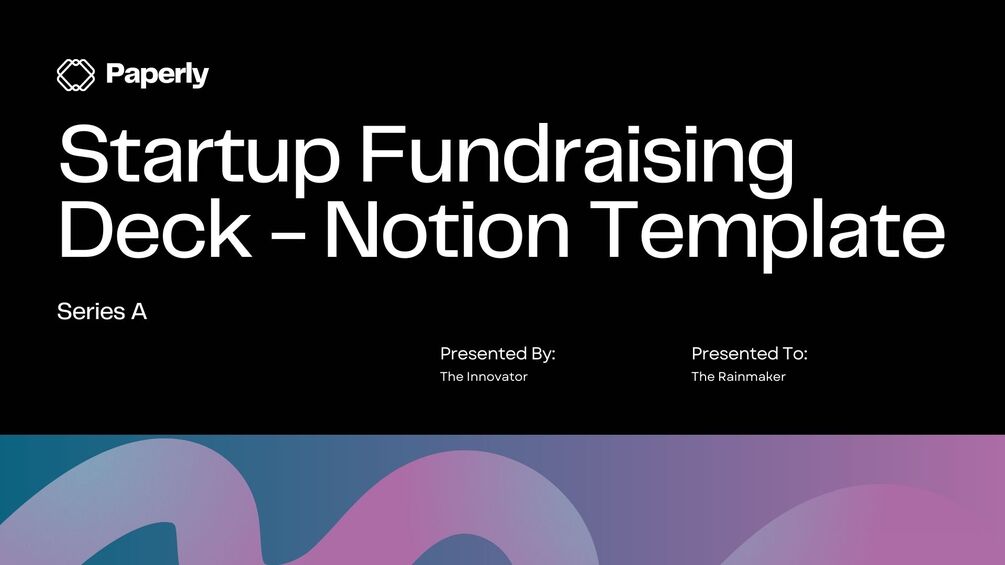 Paperly

Startup Fundraising Deck - Notion Template

Series A

Presented By:
The Innovator

Presented To:
The Rainmaker